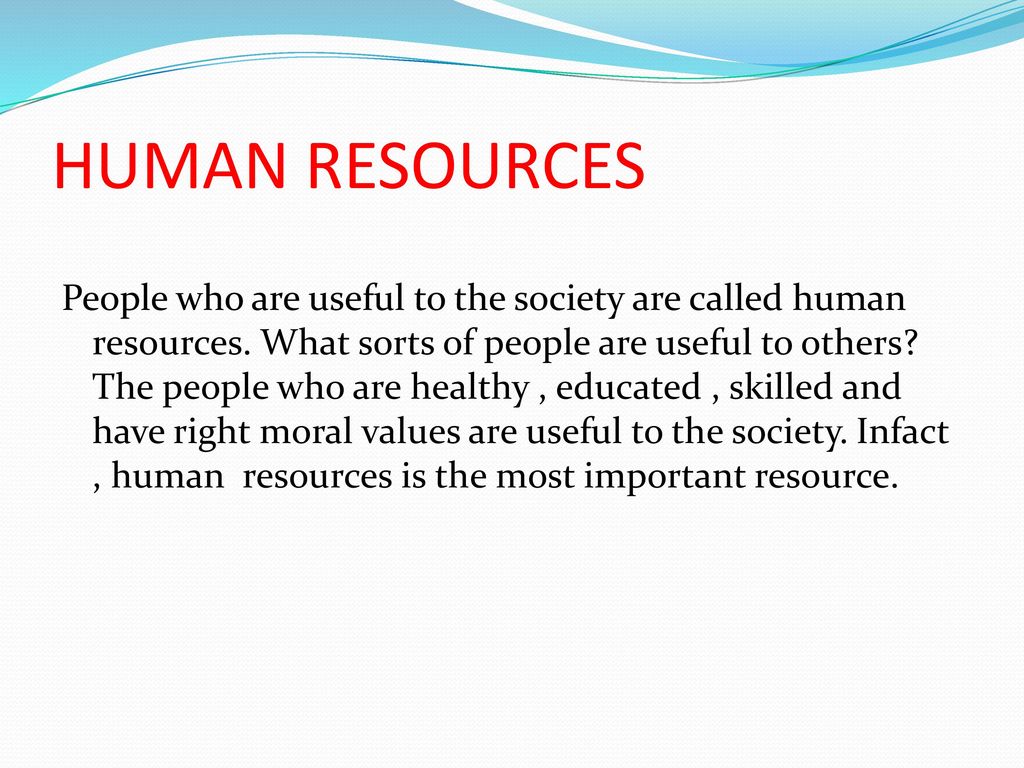 HUMAN RESOURCES

People who are useful to the society are called human resources. What sorts of people are useful to others? The people who are healthy , educated , skilled and have right moral values are useful to the society. Infact , human  resources is the most important resource.